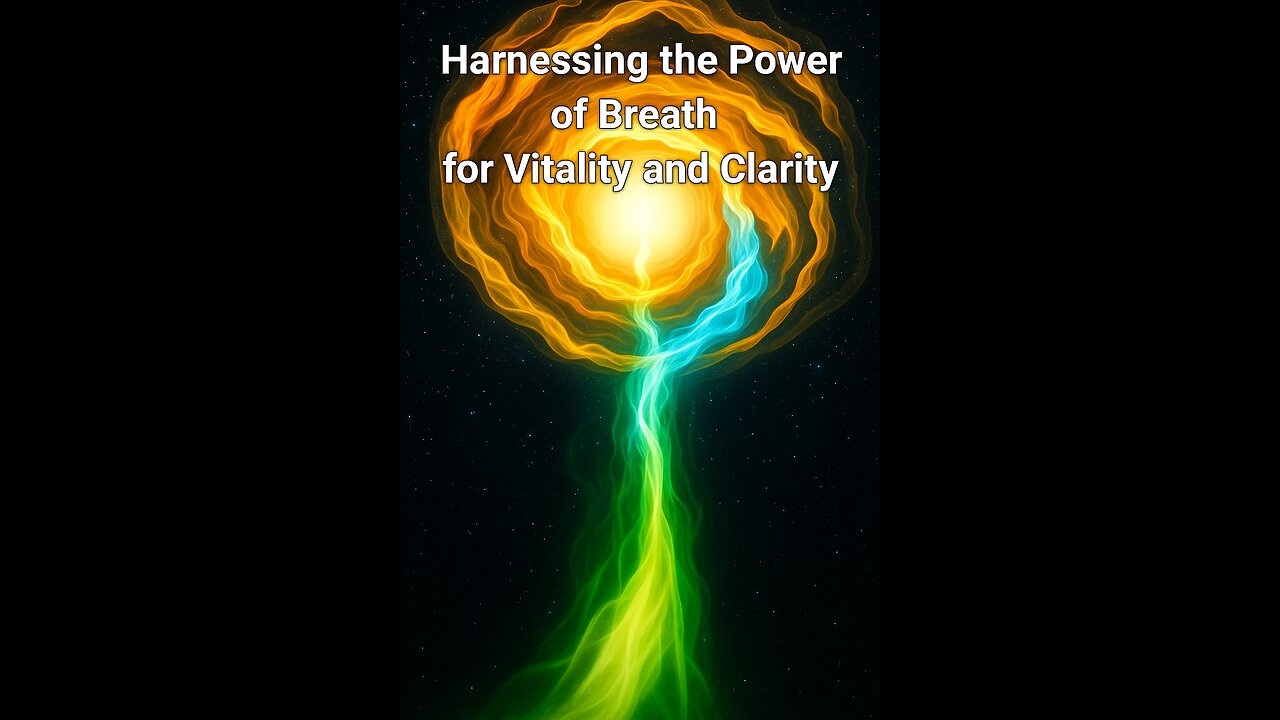 Harnessing the Power of Breath for Vitality and Clarity